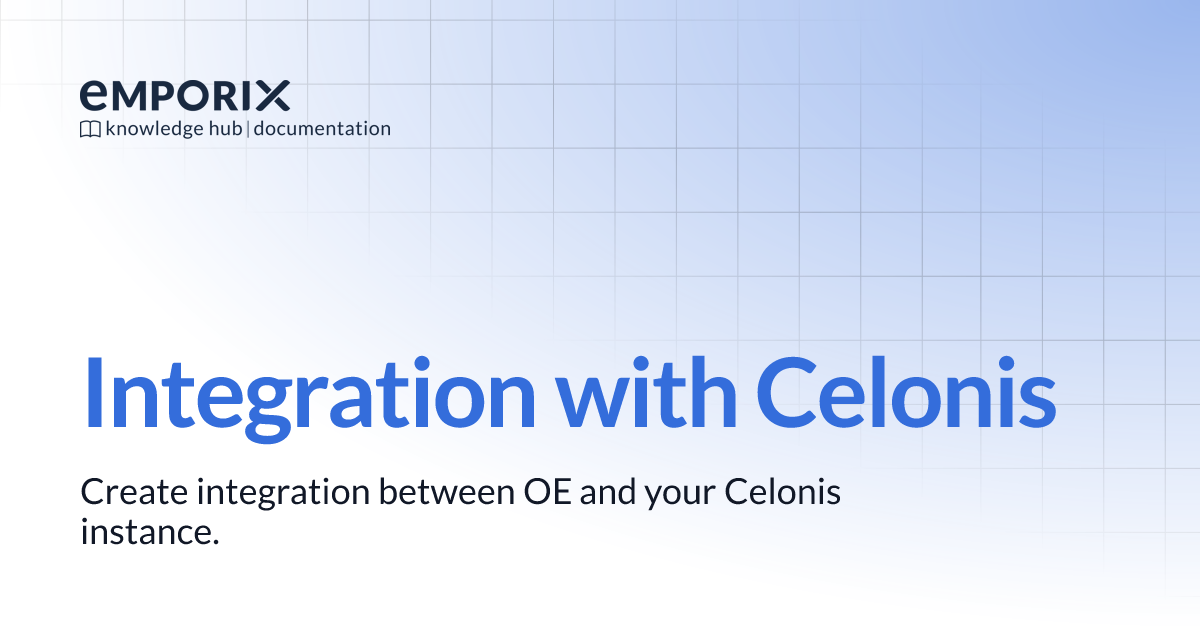 emporix
knowledge hub | documentation

Integration with Celonis

Create integration between OE and your Celonis instance.